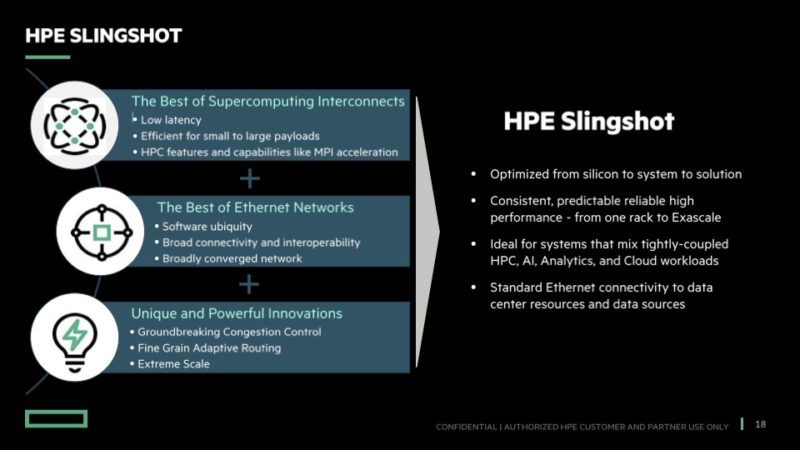 HPE SLINGSHOT

The Best of Supercomputing Interconnects
• Low latency
• Efficient for small to large payloads
• HPC features and capabilities like MPI acceleration

+

The Best of Ethernet Networks
• Software ubiquity
• Broad connectivity and interoperability
• Broadly converged network

+

Unique and Powerful Innovations
• Groundbreaking Congestion Control
• Fine Grain Adaptive Routing
• Extreme Scale

HPE Slingshot

• Optimized from silicon to system to solution
• Consistent, predictable reliable high performance - from one rack to Exascale
• Ideal for systems that mix tightly-coupled HPC, AI, Analytics, and Cloud workloads
• Standard Ethernet connectivity to data center resources and data sources

CONFIDENTIAL | AUTHORIZED HPE CUSTOMER AND PARTNER USE ONLY | 18